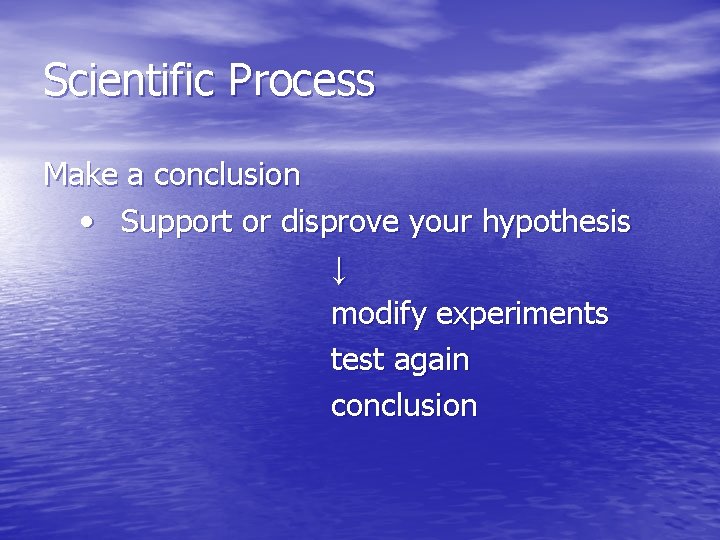 Scientific Process

Make a conclusion

• Support or disprove your hypothesis

↓

modify experiments

test again

conclusion